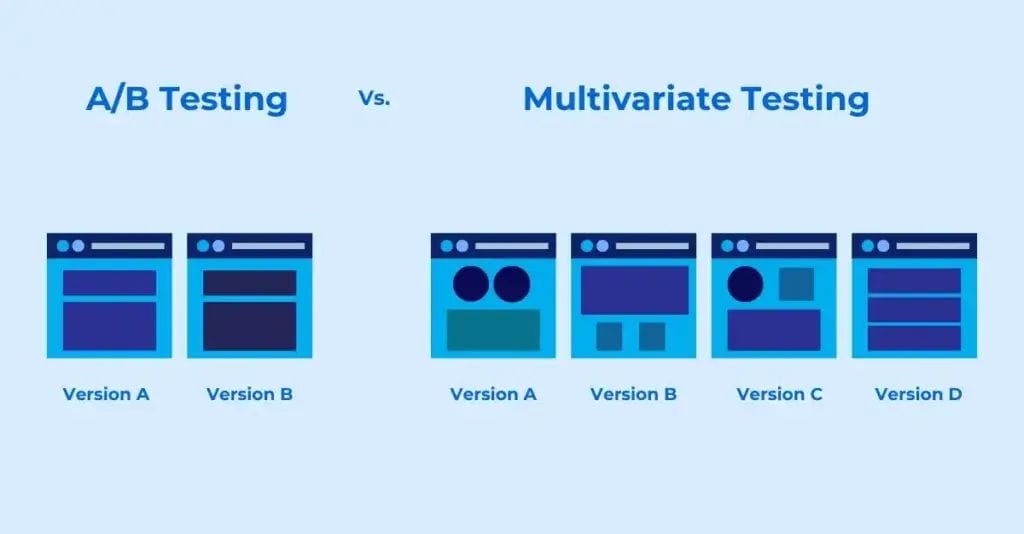 A/B Testing

Vs.

Multivariate Testing

Version A

Version B

Version A

Version B

Version C

Version D